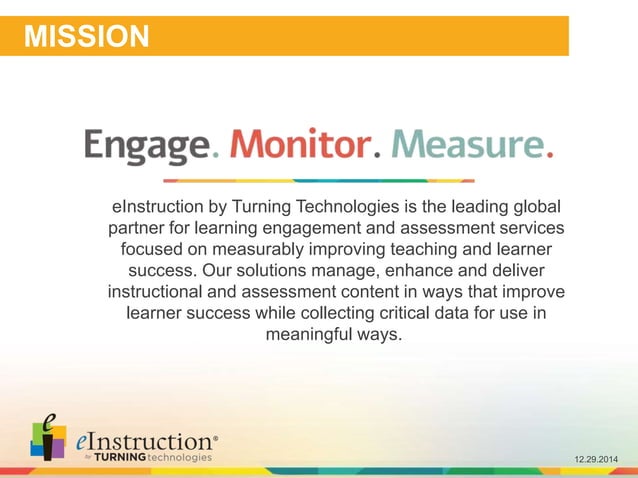 MISSION

Engage. Monitor. Measure.

eInstruction by Turning Technologies is the leading global partner for learning engagement and assessment services focused on measurably improving teaching and learner success. Our solutions manage, enhance and deliver instructional and assessment content in ways that improve learner success while collecting critical data for use in meaningful ways.

eInstruction®
by TURNING technologies

12.29.2014